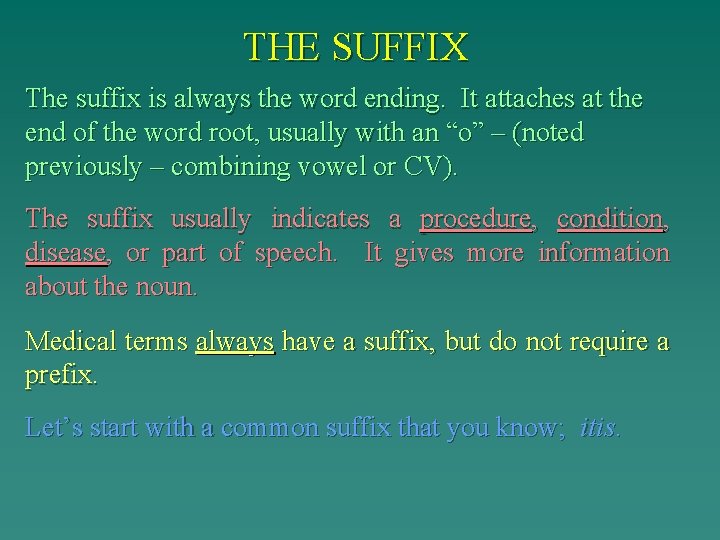 THE SUFFIX

The suffix is always the word ending. It attaches at the end of the word root, usually with an “o” – (noted previously – combining vowel or CV).

The suffix usually indicates a procedure, condition, disease, or part of speech. It gives more information about the noun.

Medical terms always have a suffix, but do not require a prefix.

Let’s start with a common suffix that you know; itis.